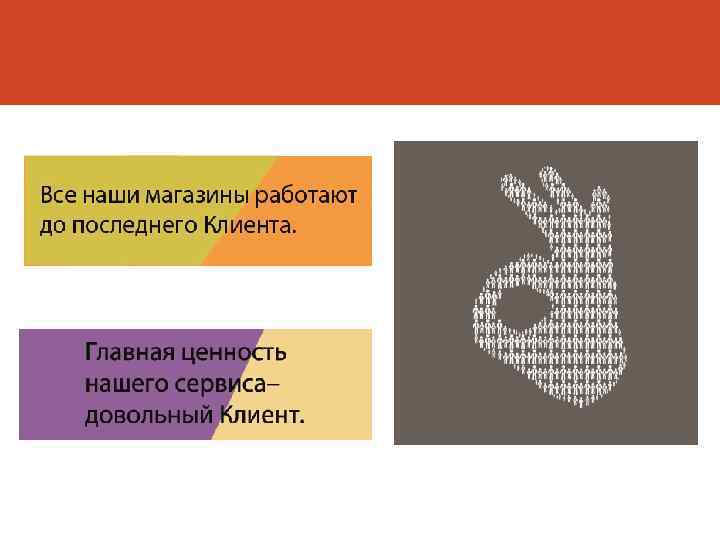 Все наши магазины работают до последнего Клиента.

Главная ценность нашего сервиса– довольный Клиент.